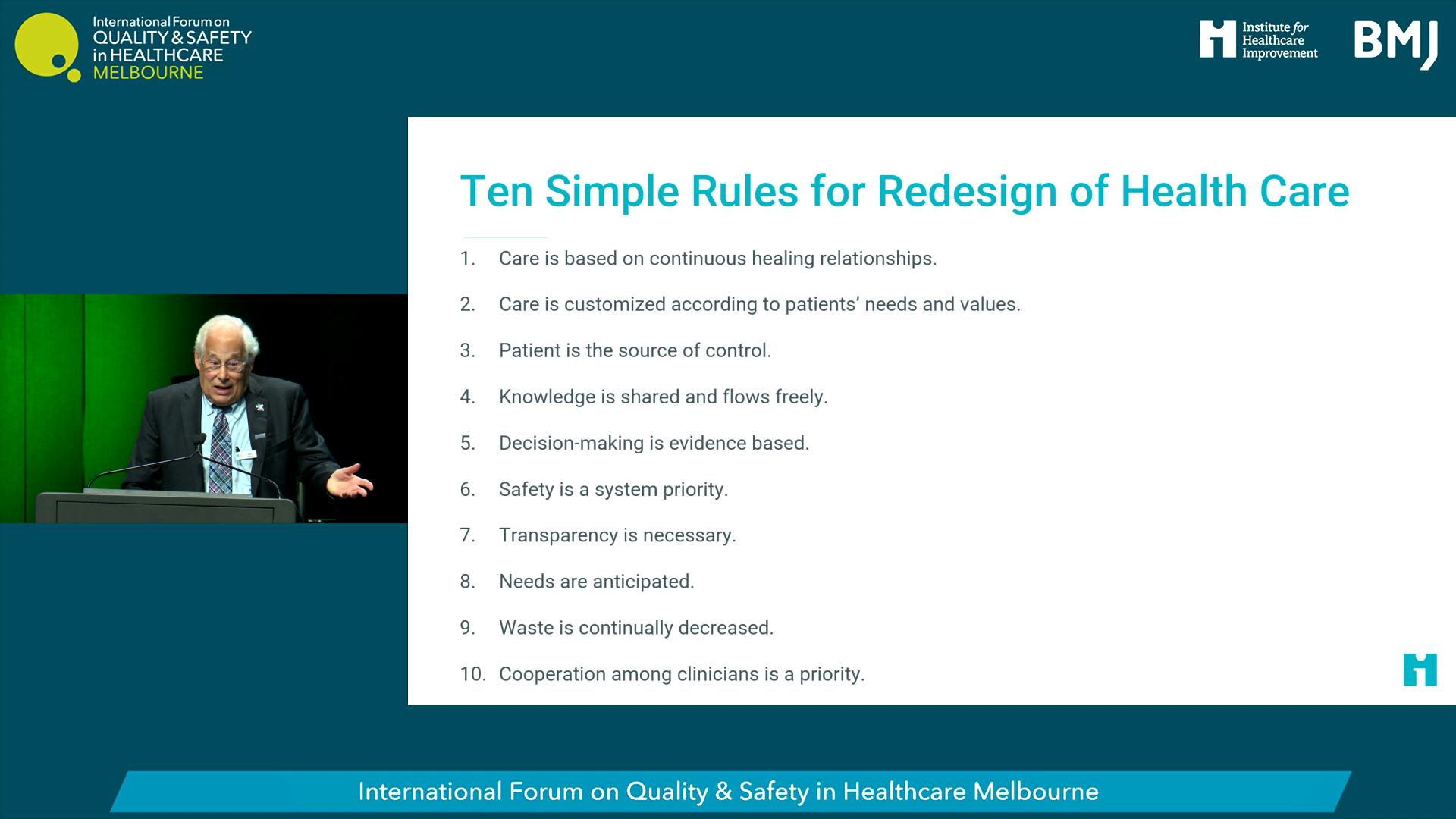 International Forum on
QUALITY & SAFETY
in HEALTHCARE
MELBOURNE

Institute for Healthcare Improvement

BMJ

Ten Simple Rules for Redesign of Health Care

1. Care is based on continuous healing relationships.
2. Care is customized according to patients' needs and values.
3. Patient is the source of control.
4. Knowledge is shared and flows freely.
5. Decision-making is evidence based.
6. Safety is a system priority.
7. Transparency is necessary.
8. Needs are anticipated.
9. Waste is continually decreased.
10. Cooperation among clinicians is a priority.

International Forum on Quality & Safety in Healthcare Melbourne